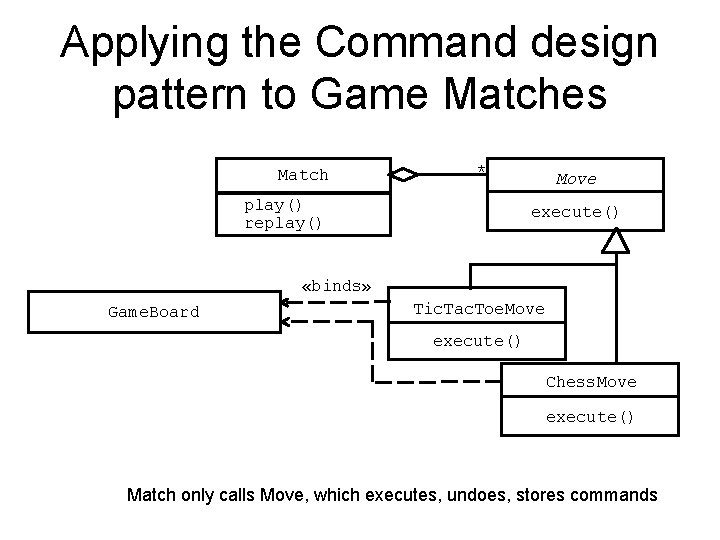 Applying the Command design pattern to Game Matches

Match

play()
replay()

*

Move

execute()

«binds»

GameBoard

TicTacToeMove

execute()

ChessMove

execute()

Match only calls Move, which executes, undoes, stores commands